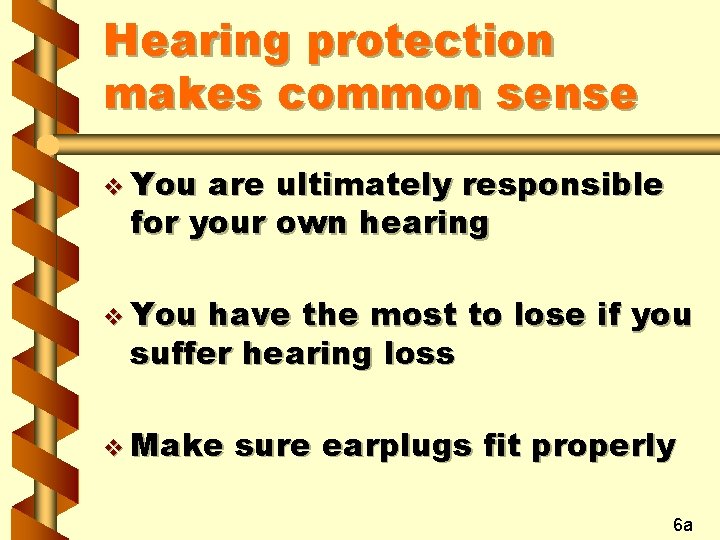 Hearing protection makes common sense

❖ You are ultimately responsible for your own hearing

❖ You have the most to lose if you suffer hearing loss

❖ Make sure earplugs fit properly

6a